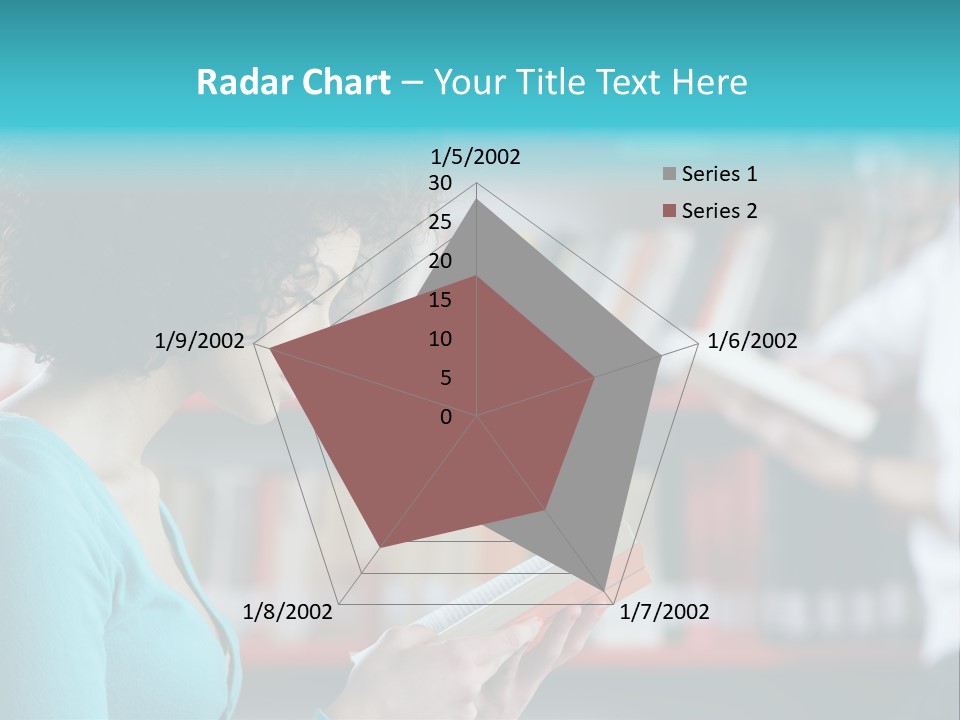 Radar Chart – Your Title Text Here

1/5/2002
30
25
20
15
10
5
0
1/6/2002
1/7/2002
1/8/2002
1/9/2002

Series 1
Series 2